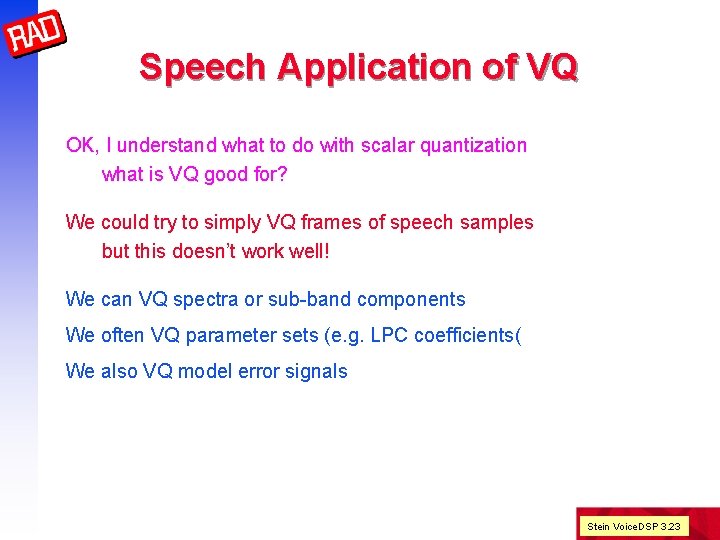 RAD

Speech Application of VQ

OK, I understand what to do with scalar quantization
what is VQ good for?

We could try to simply VQ frames of speech samples
but this doesn't work well!

We can VQ spectra or sub-band components

We often VQ parameter sets (e.g. LPC coefficients(

We also VQ model error signals

Stein VoiceDSP 3.23